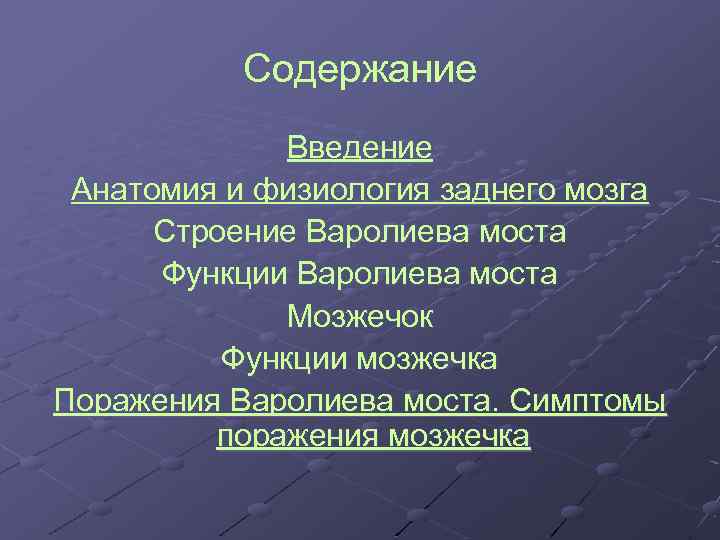 Содержание

Введение
Анатомия и физиология заднего мозга
Строение Варолиева моста
Функции Варолиева моста
Мозжечок
Функции мозжечка
Поражения Варолиева моста. Симптомы поражения мозжечка